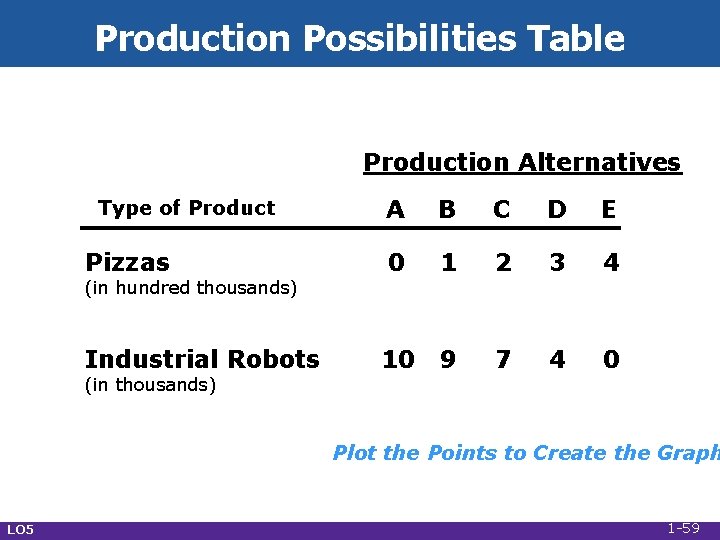 Production Possibilities Table

Production Alternatives

| Type of Product | A | B | C | D | E |
|---|---|---|---|---|---|
| Pizzas (in hundred thousands) | 0 | 1 | 2 | 3 | 4 |
| Industrial Robots (in thousands) | 10 | 9 | 7 | 4 | 0 |

Plot the Points to Create the Graph

LO5

1-59